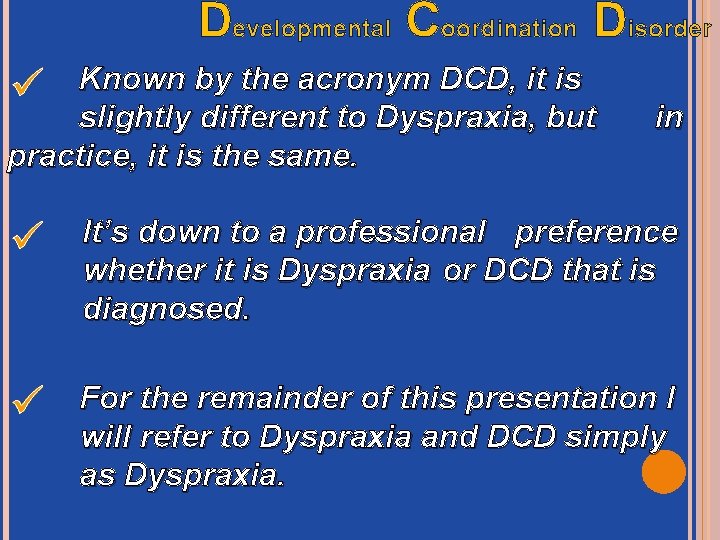 Developmental Coordination Disorder

✓ Known by the acronym DCD, it is slightly different to Dyspraxia, but in practice, it is the same.

✓ It's down to a professional preference whether it is Dyspraxia or DCD that is diagnosed.

✓ For the remainder of this presentation I will refer to Dyspraxia and DCD simply as Dyspraxia.